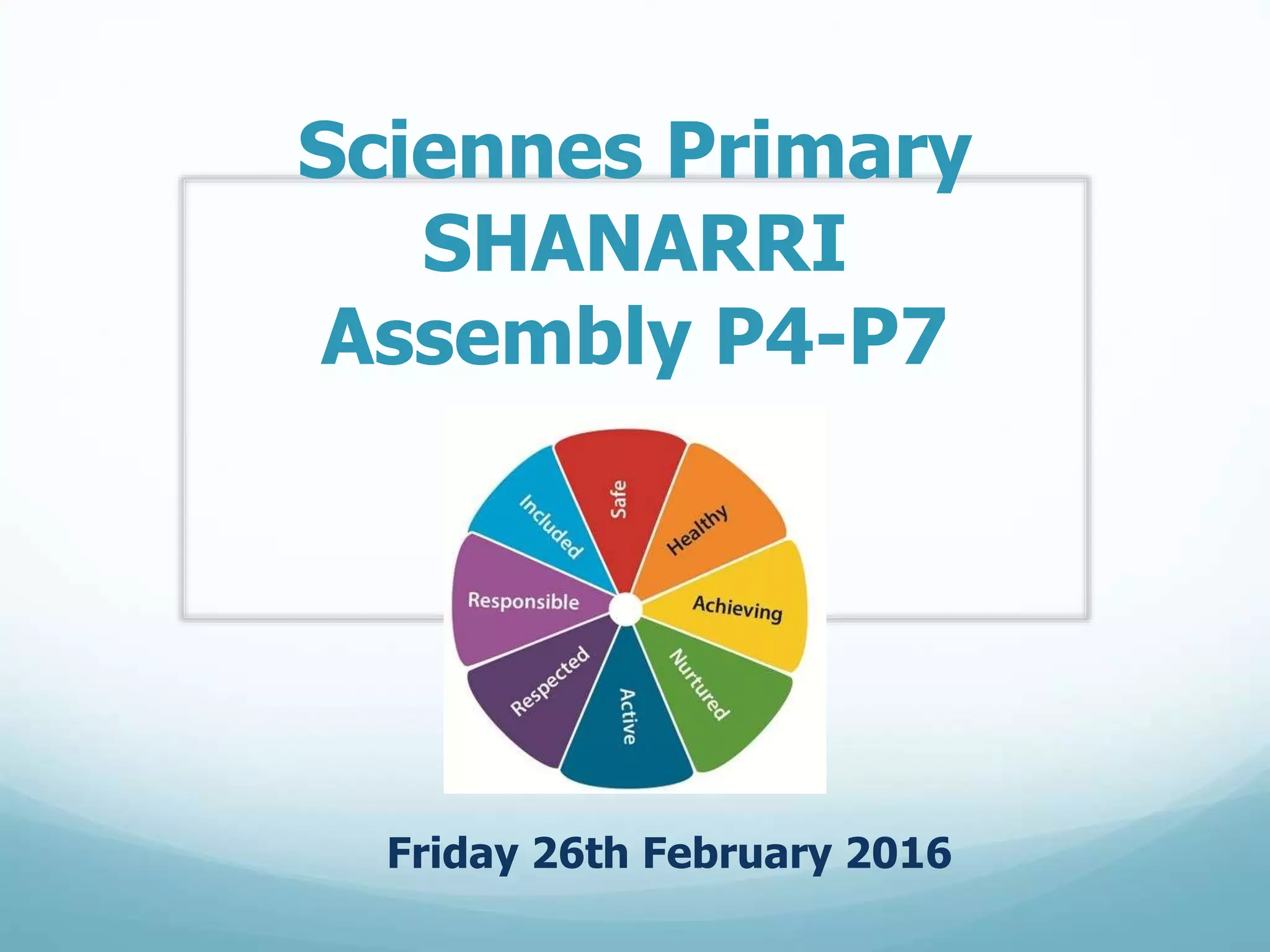 Sciennes Primary
SHANARRI
Assembly P4-P7

Safe
Healthy
Achieving
Nurtured
Active
Respected
Responsible
Included

Friday 26th February 2016